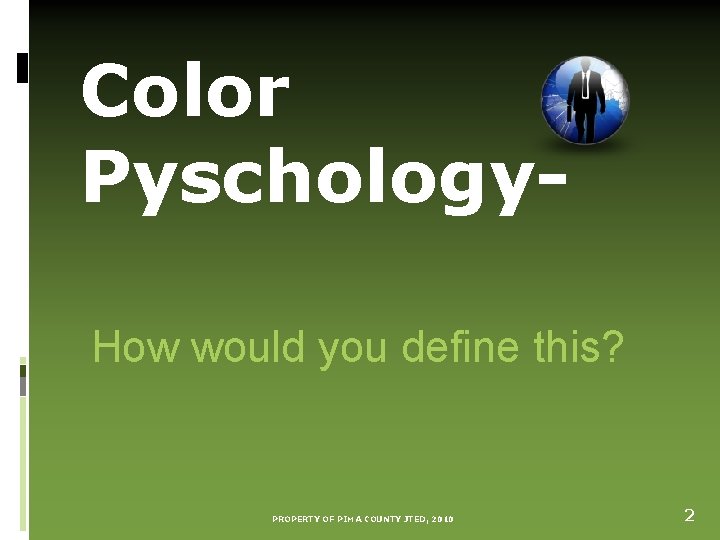 Color Pyschology-

How would you define this?

PROPERTY OF PIMA COUNTY JTED, 2010

2